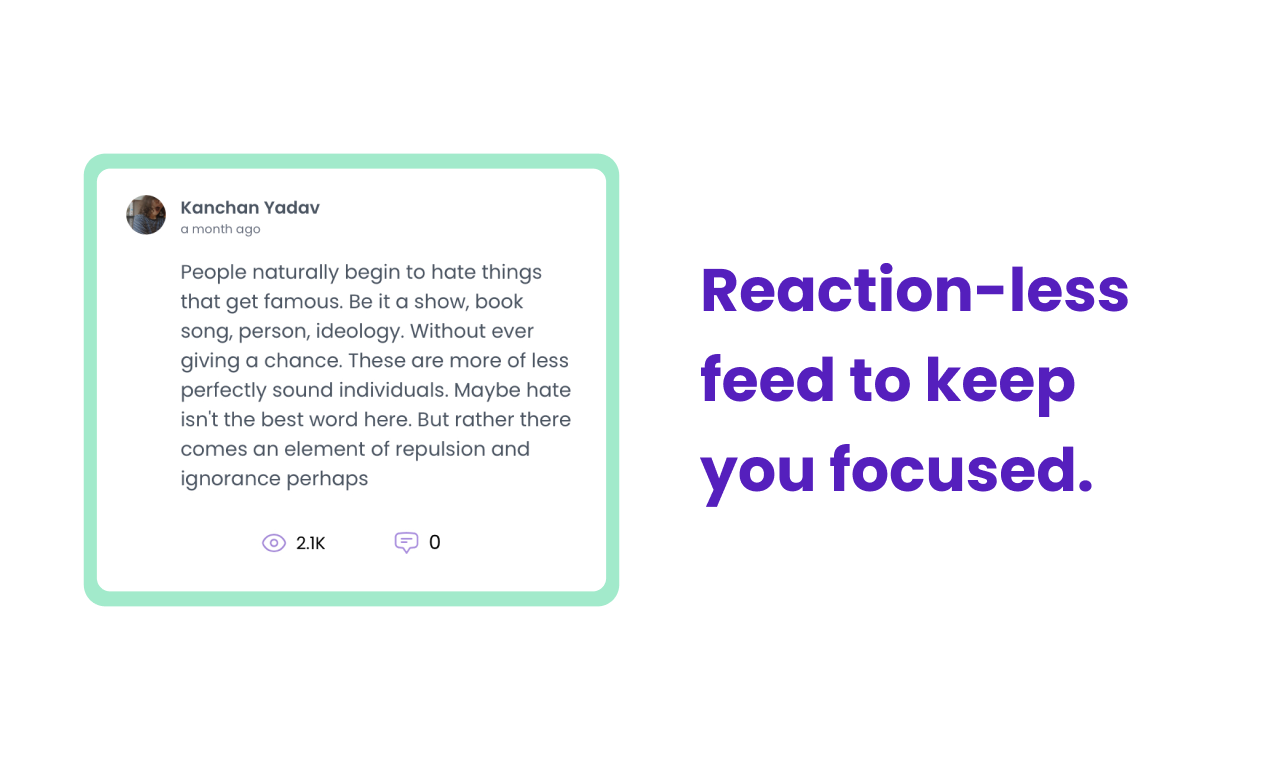 Kanchan Yadav
a month ago

People naturally begin to hate things that get famous. Be it a show, book song, person, ideology. Without ever giving a chance. These are more of less perfectly sound individuals. Maybe hate isn't the best word here. But rather there comes an element of repulsion and ignorance perhaps

2.1K 0

Reaction-less feed to keep you focused.